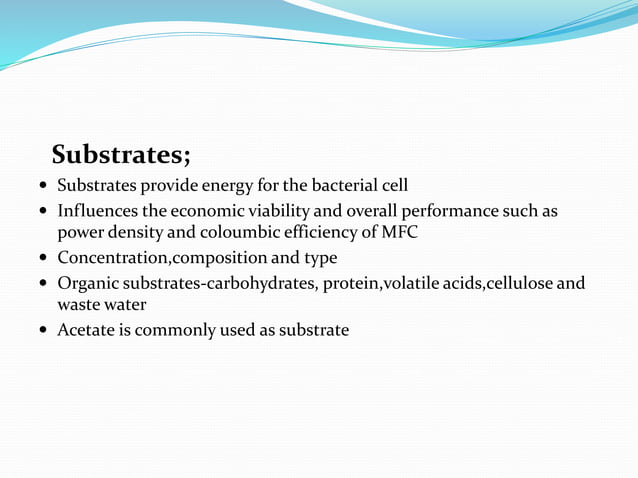 Substrates;

- Substrates provide energy for the bacterial cell
- Influences the economic viability and overall performance such as power density and coloumbic efficiency of MFC
- Concentration,composition and type
- Organic substrates-carbohydrates, protein,volatile acids,cellulose and waste water
- Acetate is commonly used as substrate